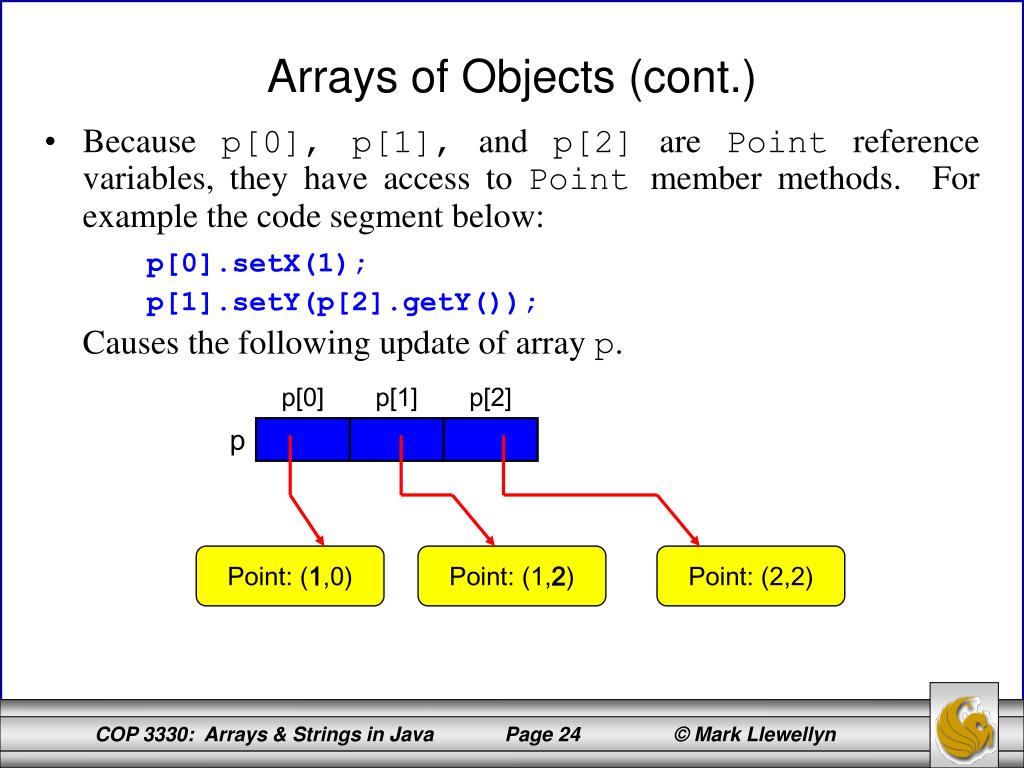 Arrays of Objects (cont.)

• Because p[0], p[1], and p[2] are Point reference variables, they have access to Point member methods. For example the code segment below:

p[0].setX(1);

p[1].setY(p[2].getY());

Causes the following update of array p.

p[0] p[1] p[2]

p

Point: (1,0)

Point: (1,2)

Point: (2,2)

COP 3330: Arrays & Strings in Java Page 24 © Mark Llewellyn